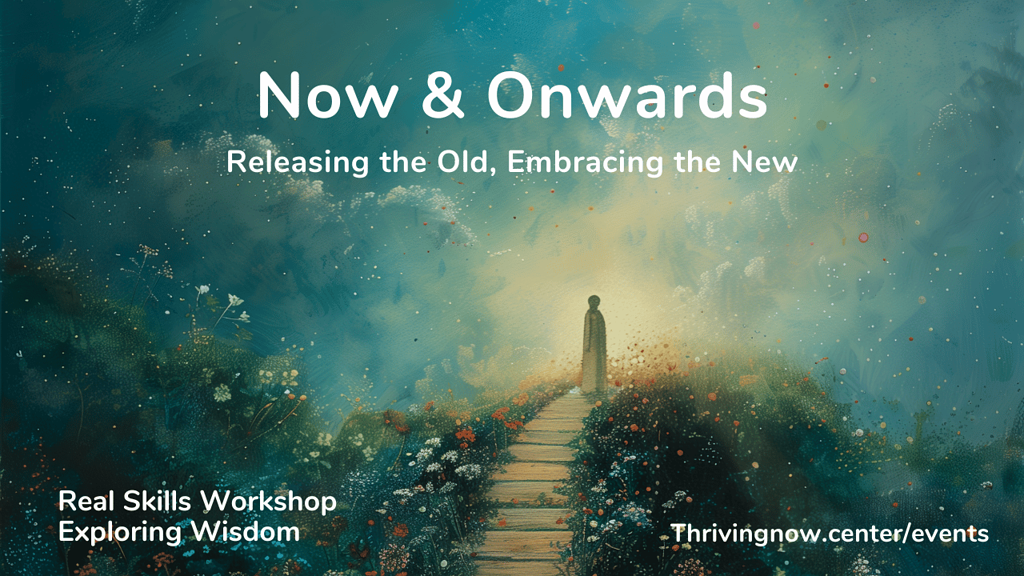 Now & Onwards

Releasing the Old, Embracing the New

Real Skills Workshop
Exploring Wisdom

Thrivingnow.center/events